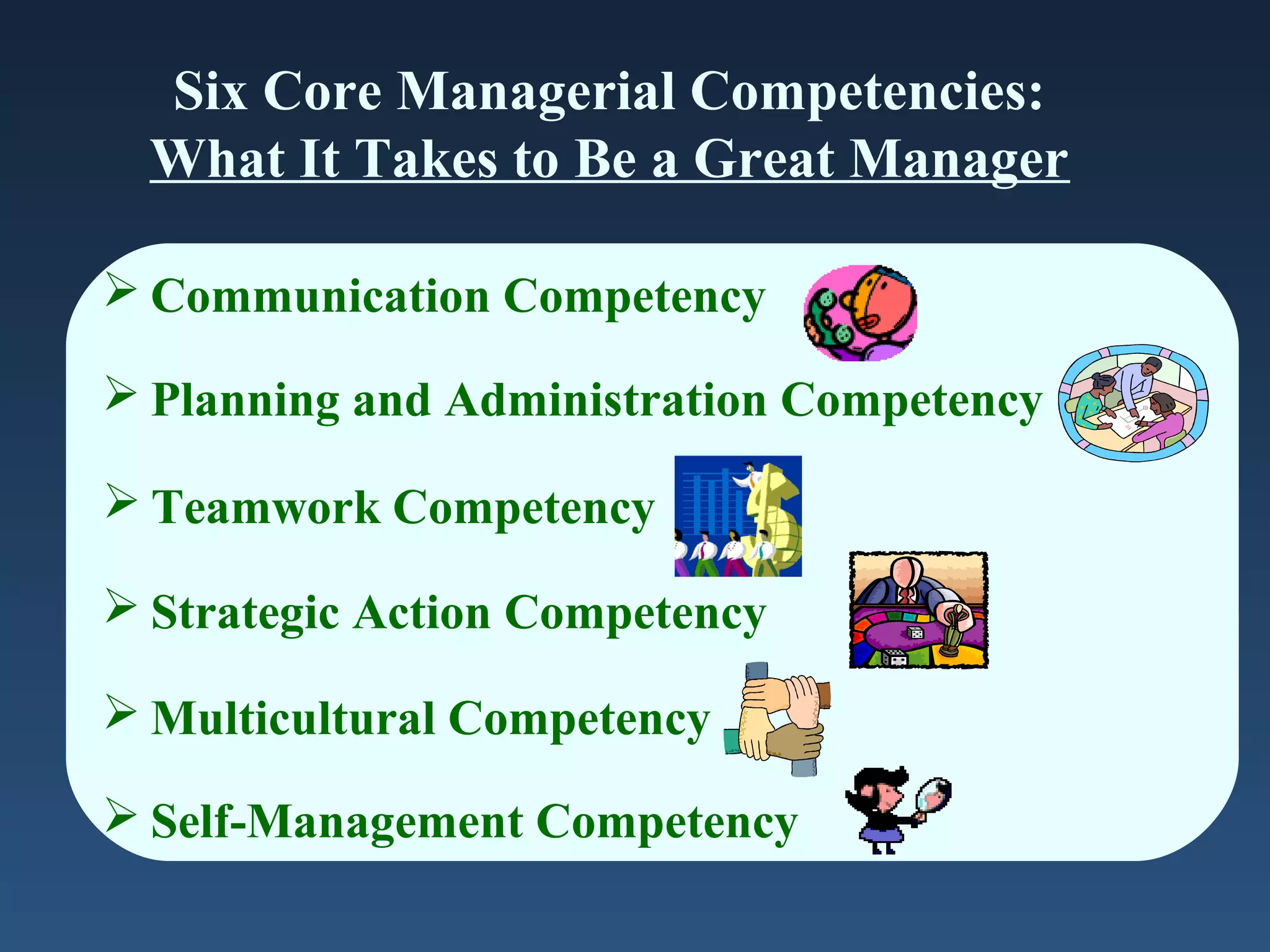 Six Core Managerial Competencies:
What It Takes to Be a Great Manager

➢ Communication Competency

➢ Planning and Administration Competency

➢ Teamwork Competency

➢ Strategic Action Competency

➢ Multicultural Competency

➢ Self-Management Competency